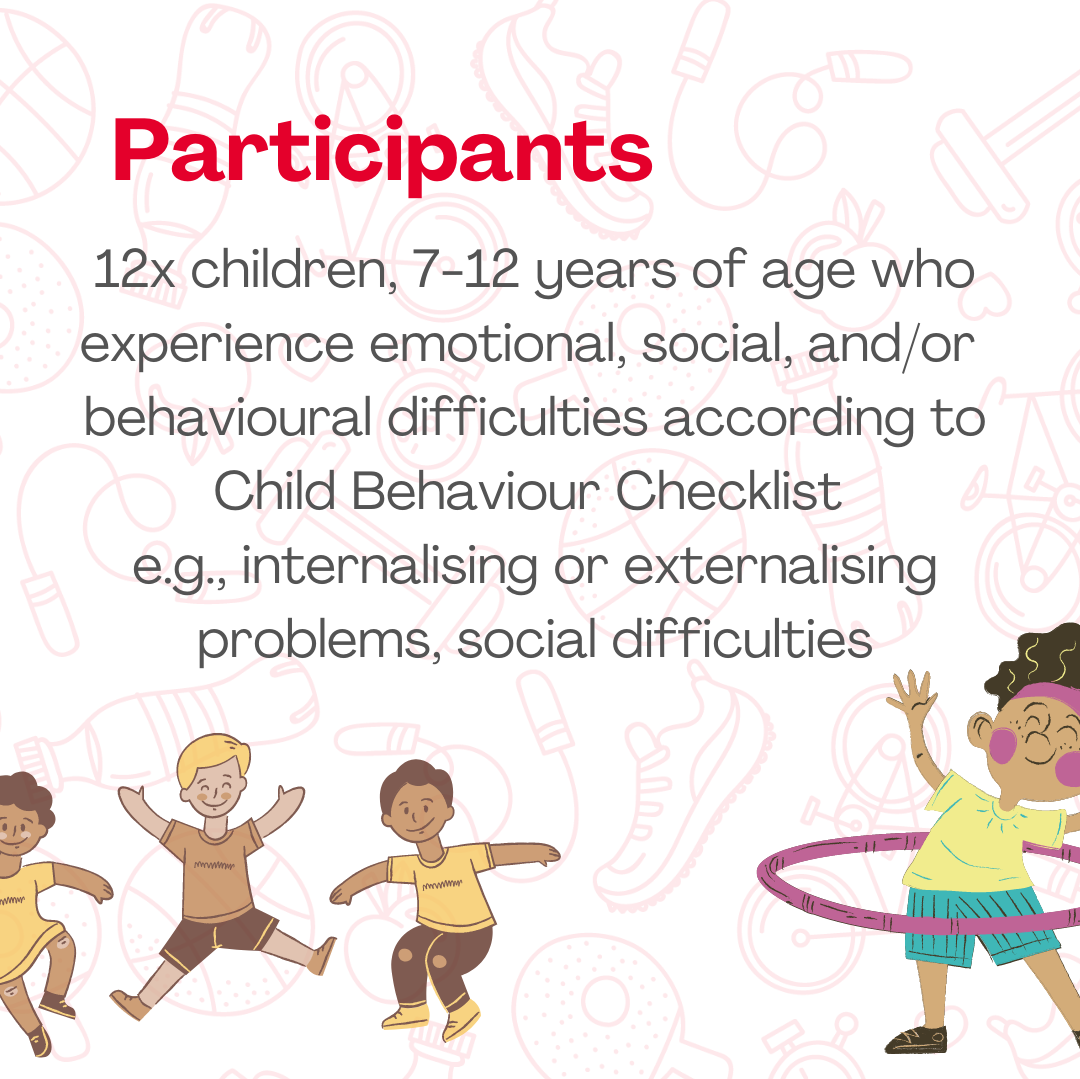 Participants

12x children, 7-12 years of age who experience emotional, social, and/or behavioural difficulties according to Child Behaviour Checklist e.g., internalising or externalising problems, social difficulties